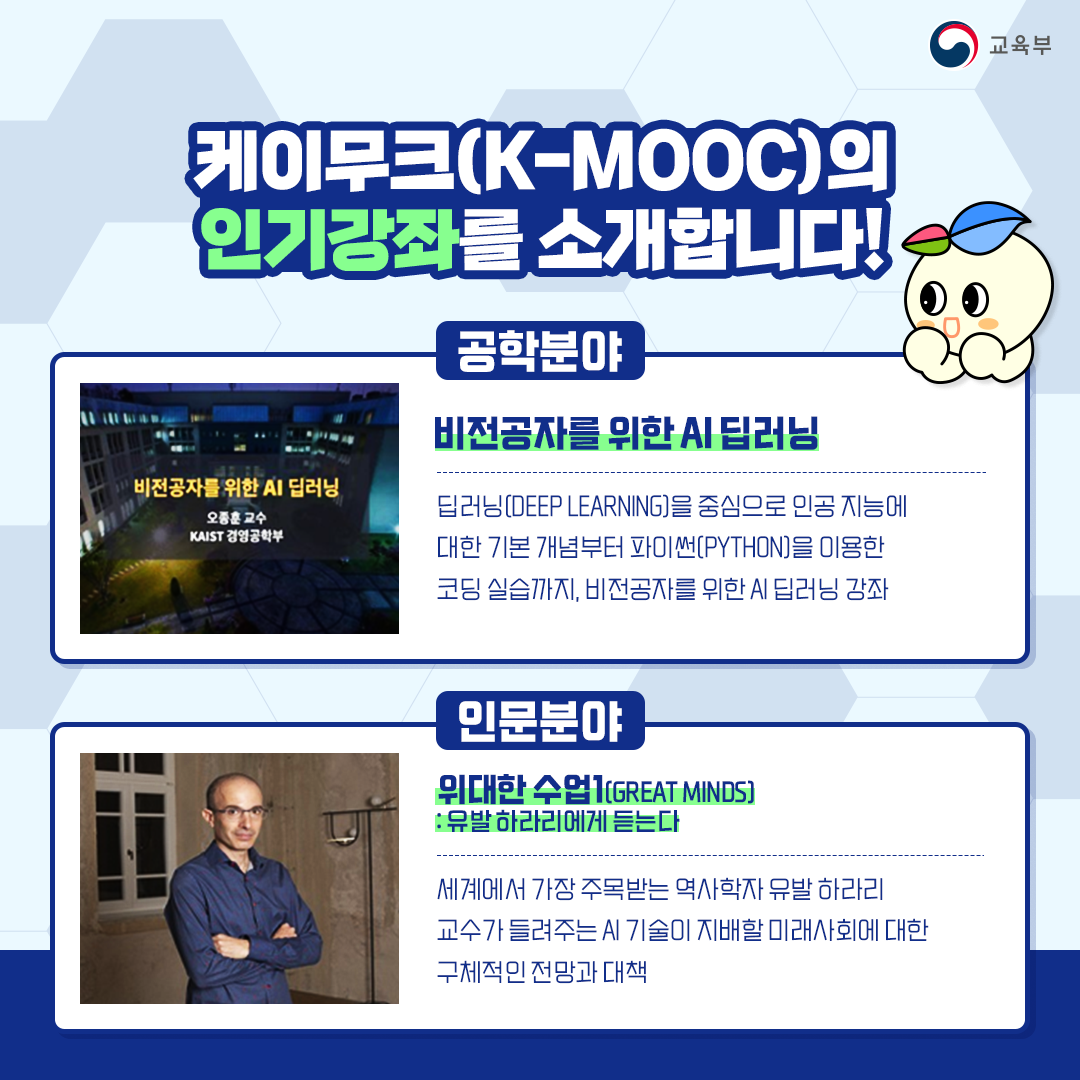 교육부

케이무크(K-MOOC)의 인기강좌를 소개합니다!

공학분야

비전공자를 위한 AI 딥러닝
오종훈 교수
KAIST 경영공학부

비전공자를 위한 AI 딥러닝

딥러닝(DEEP LEARNING)을 중심으로 인공 지능에 대한 기본 개념부터 파이썬(PYTHON)을 이용한 코딩 실습까지, 비전공자를 위한 AI 딥러닝 강좌

인문분야

위대한 수업1(GREAT MINDS)
: 유발 하라리에게 듣는다

세계에서 가장 주목받는 역사학자 유발 하라리 교수가 들려주는 AI 기술이 지배할 미래사회에 대한 구체적인 전망과 대책